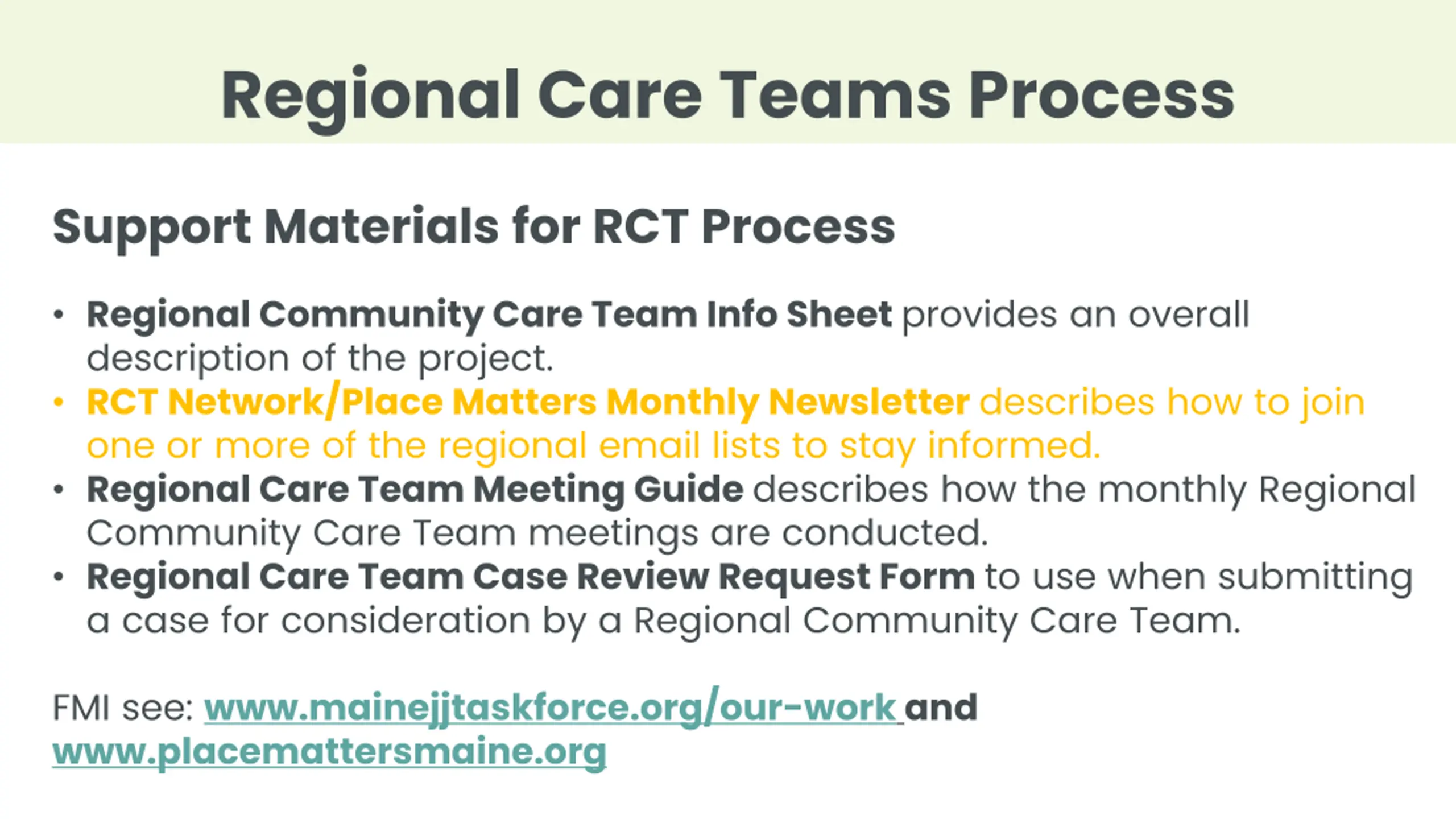 Regional Care Teams Process

Support Materials for RCT Process

• Regional Community Care Team Info Sheet provides an overall description of the project.
• RCT Network/Place Matters Monthly Newsletter describes how to join one or more of the regional email lists to stay informed.
• Regional Care Team Meeting Guide describes how the monthly Regional Community Care Team meetings are conducted.
• Regional Care Team Case Review Request Form to use when submitting a case for consideration by a Regional Community Care Team.

FMI see: www.mainejjtaskforce.org/our-work and www.placemattersmaine.org